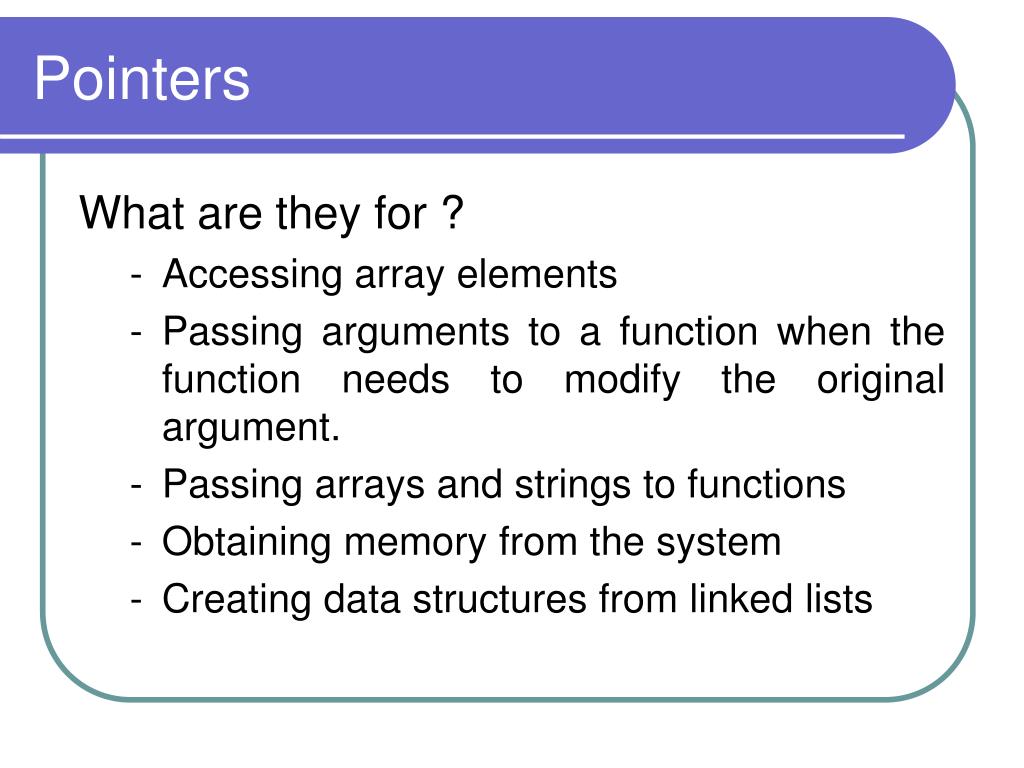 Pointers

What are they for ?

- Accessing array elements
- Passing arguments to a function when the function needs to modify the original argument.
- Passing arrays and strings to functions
- Obtaining memory from the system
- Creating data structures from linked lists